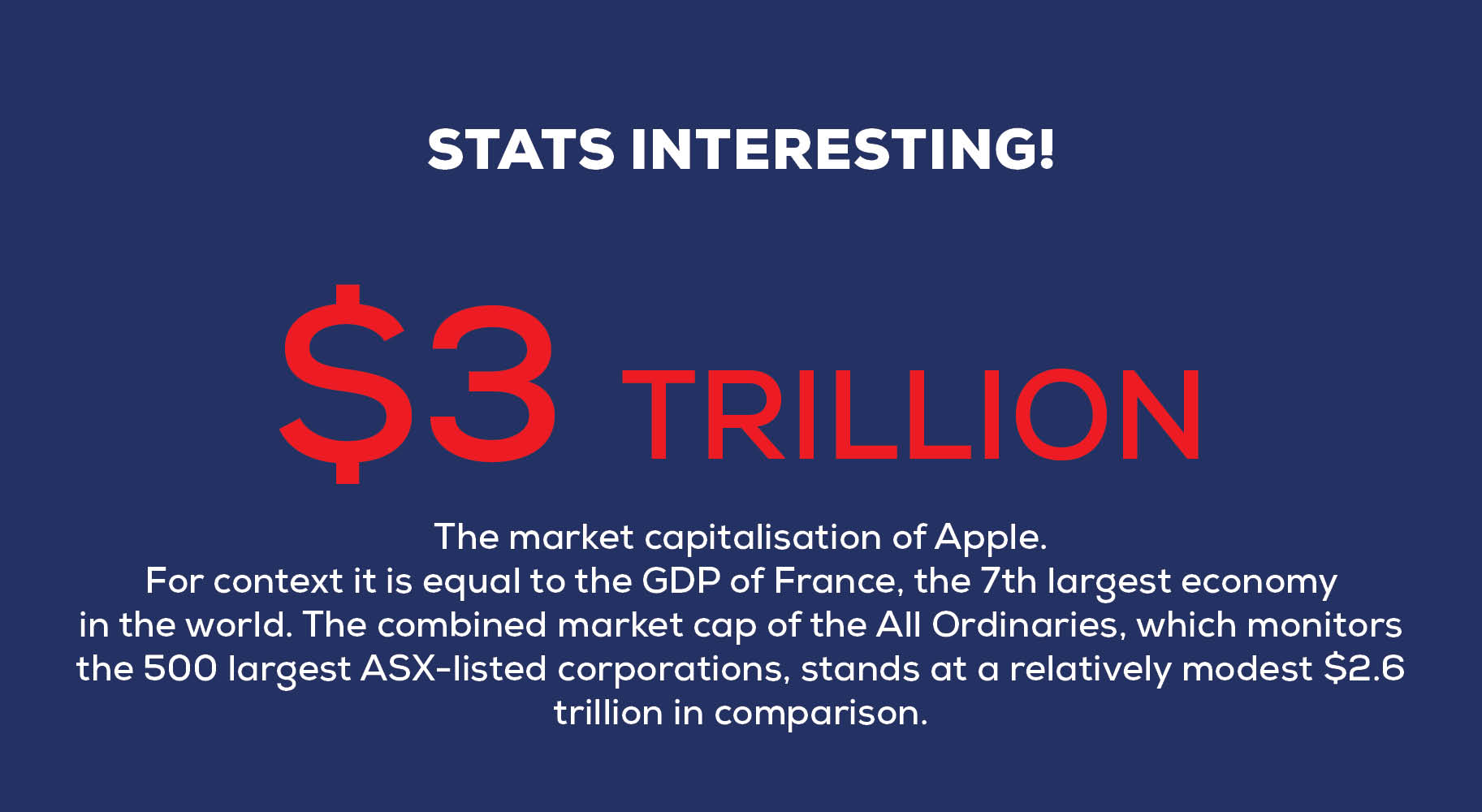 STATS INTERESTING!

\$3 TRILLION

The market capitalisation of Apple.
For context it is equal to the GDP of France, the 7th largest economy in the world. The combined market cap of the All Ordinaries, which monitors the 500 largest ASX-listed corporations, stands at a relatively modest \$2.6 trillion in comparison.